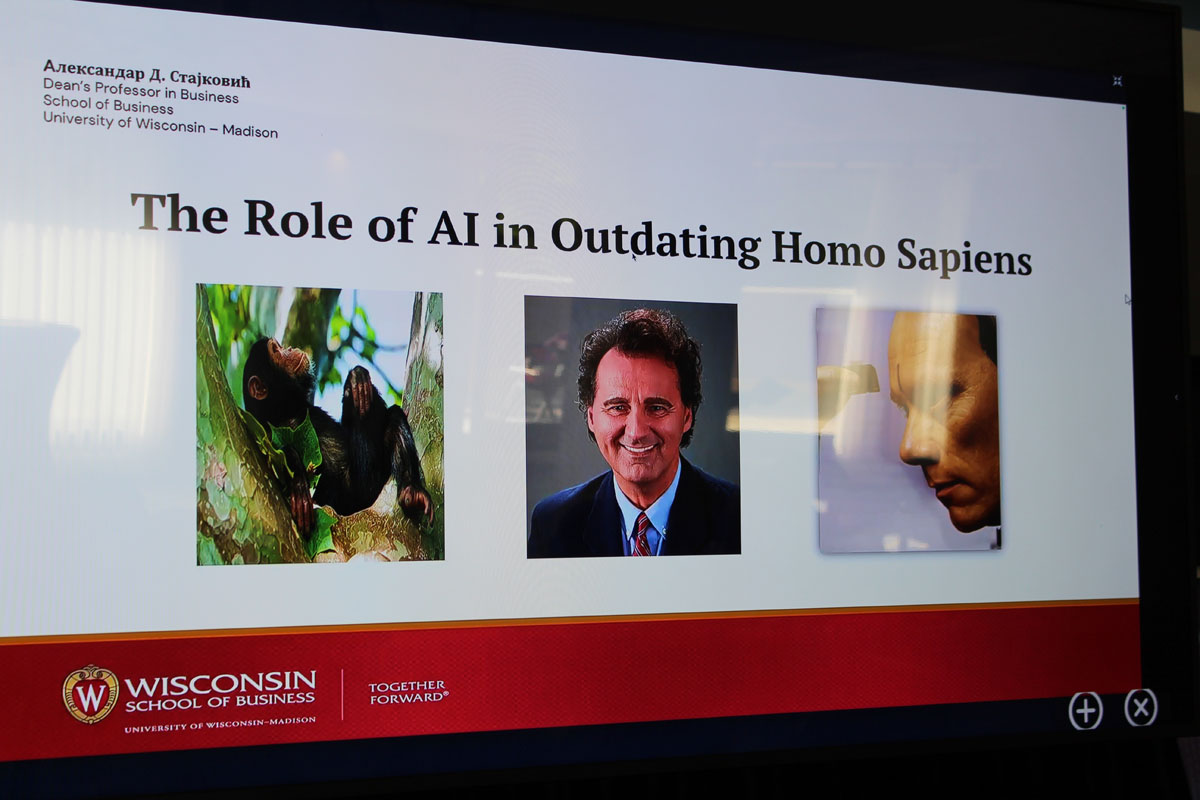 Александар Д. Стајковић
Dean's Professor in Business
School of Business
University of Wisconsin – Madison

The Role of AI in Outdating Homo Sapiens

W WISCONSIN SCHOOL OF BUSINESS
UNIVERSITY OF WISCONSIN–MADISON

TOGETHER FORWARD®